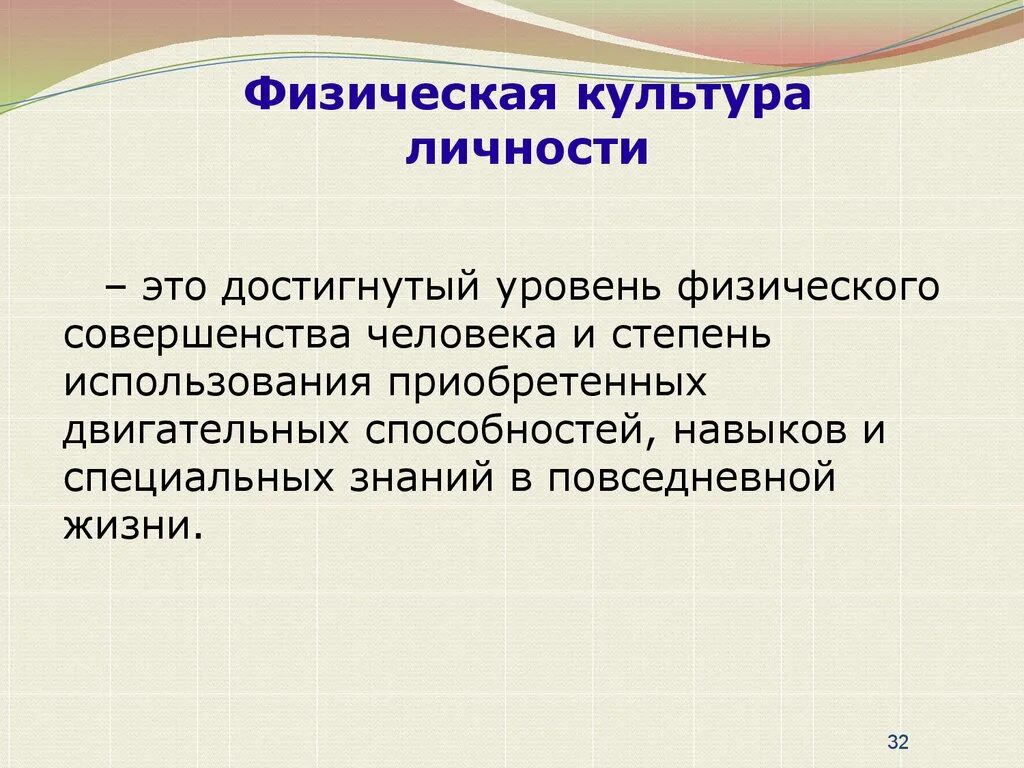 Физическая культура личности

– это достигнутый уровень физического совершенства человека и степень использования приобретенных двигательных способностей, навыков и специальных знаний в повседневной жизни.

32